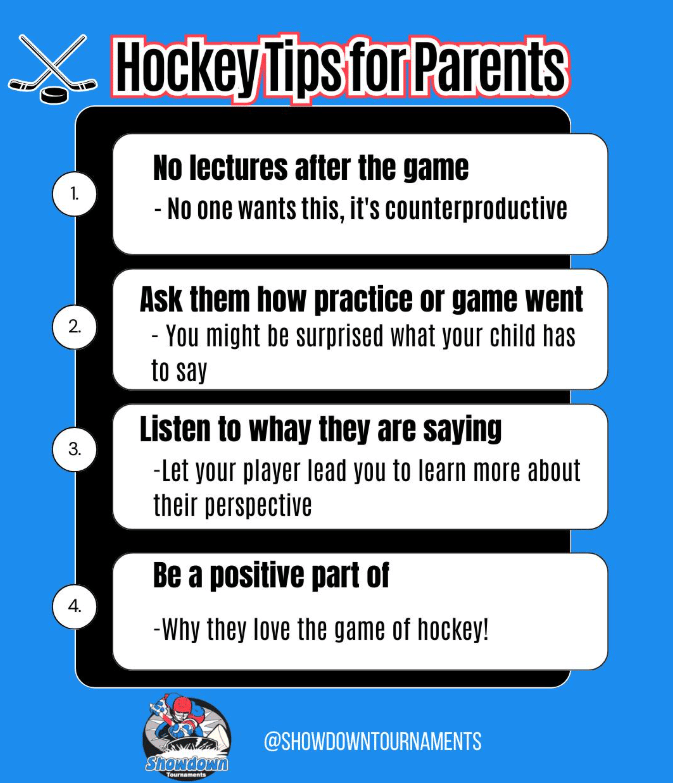 Hockey Tips for Parents

1.

No lectures after the game

- No one wants this, it's counterproductive

2.

Ask them how practice or game went

- You might be surprised what your child has to say

3.

Listen to whay they are saying

-Let your player lead you to learn more about their perspective

4.

Be a positive part of

-Why they love the game of hockey!

Showdown Tournaments

@SHOWDOWNTOURNAMENTS